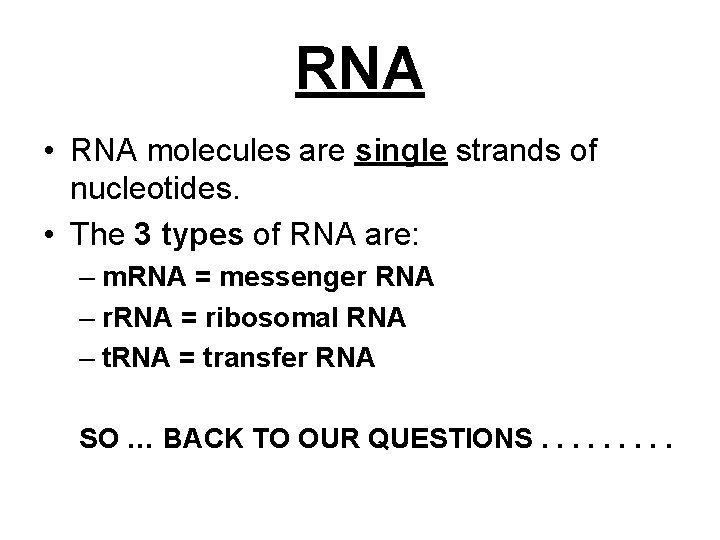 RNA

• RNA molecules are single strands of nucleotides.

• The 3 types of RNA are:
– mRNA = messenger RNA
– rRNA = ribosomal RNA
– tRNA = transfer RNA

SO … BACK TO OUR QUESTIONS . . . . . . . . .